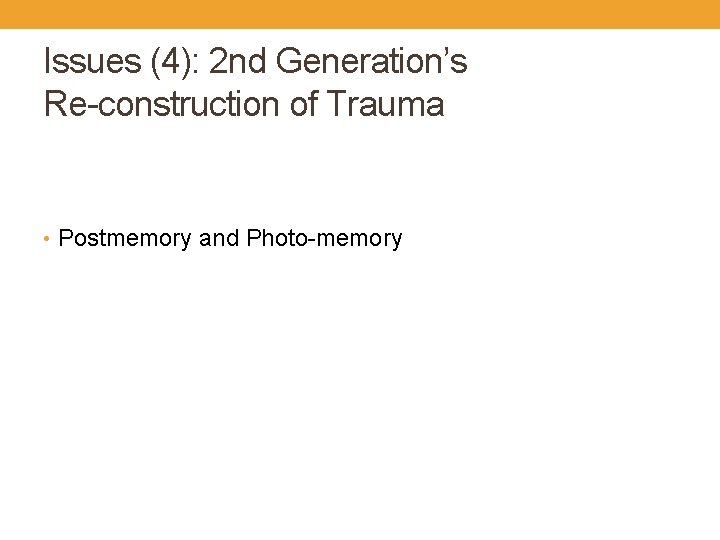 Issues (4): 2nd Generation's Re-construction of Trauma

• Postmemory and Photo-memory